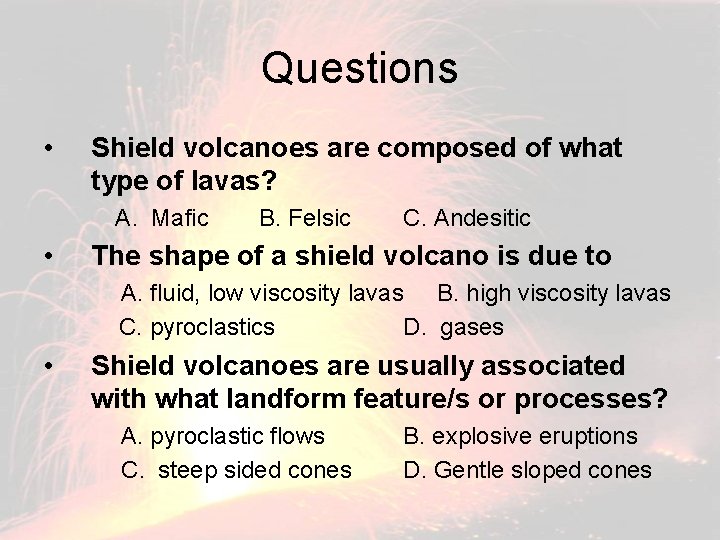 Questions

• Shield volcanoes are composed of what type of lavas?

A. Mafic B. Felsic C. Andesitic

• The shape of a shield volcano is due to

A. fluid, low viscosity lavas B. high viscosity lavas
C. pyroclastics D. gases

• Shield volcanoes are usually associated with what landform feature/s or processes?

A. pyroclastic flows B. explosive eruptions
C. steep sided cones D. Gentle sloped cones